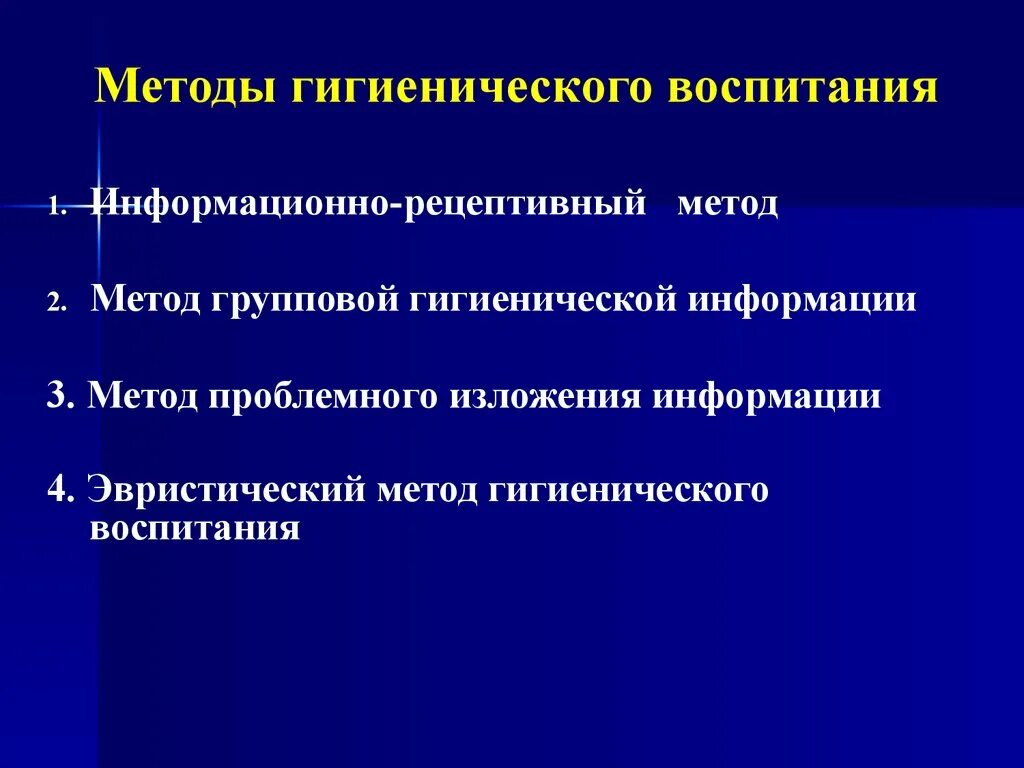 Методы гигиенического воспитания

1. Информационно-рецептивный метод

2. Метод групповой гигиенической информации

3. Метод проблемного изложения информации

4. Эвристический метод гигиенического воспитания